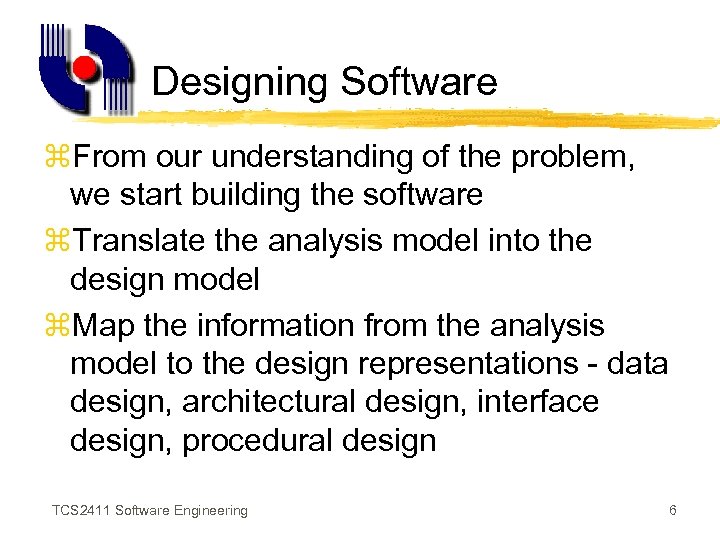 Designing Software

⌘From our understanding of the problem, we start building the software

⌘Translate the analysis model into the design model

⌘Map the information from the analysis model to the design representations - data design, architectural design, interface design, procedural design

TCS2411 Software Engineering

6